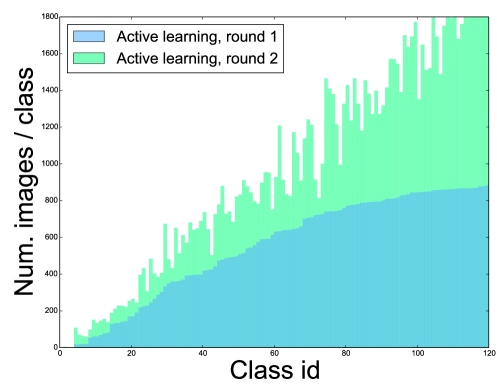 Active learning, round 1
Active learning, round 2

Num. images / class

1800
1600
1400
1200
1000
800
600
400
200
0

0
20
40
60
80
100
120

Class id